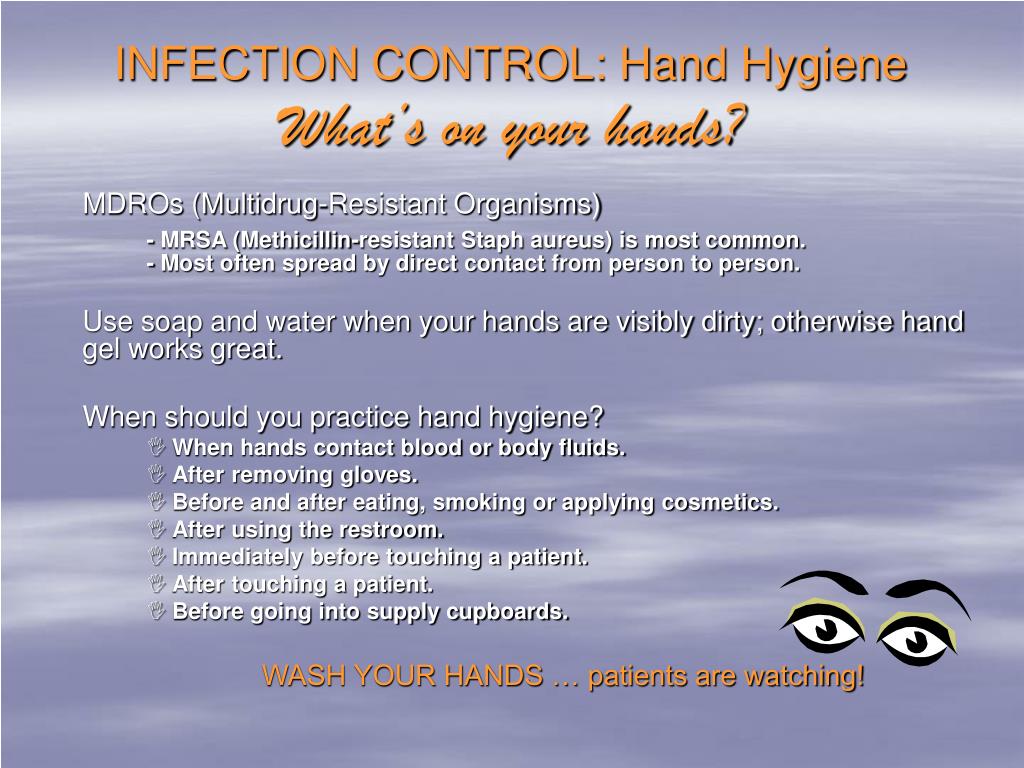 INFECTION CONTROL: Hand Hygiene
What's on your hands?

MDROs (Multidrug-Resistant Organisms)

- MRSA (Methicillin-resistant Staph aureus) is most common.
- Most often spread by direct contact from person to person.

Use soap and water when your hands are visibly dirty; otherwise hand gel works great.

When should you practice hand hygiene?

When hands contact blood or body fluids.
After removing gloves.
Before and after eating, smoking or applying cosmetics.
After using the restroom.
Immediately before touching a patient.
After touching a patient.
Before going into supply cupboards.

WASH YOUR HANDS … patients are watching!